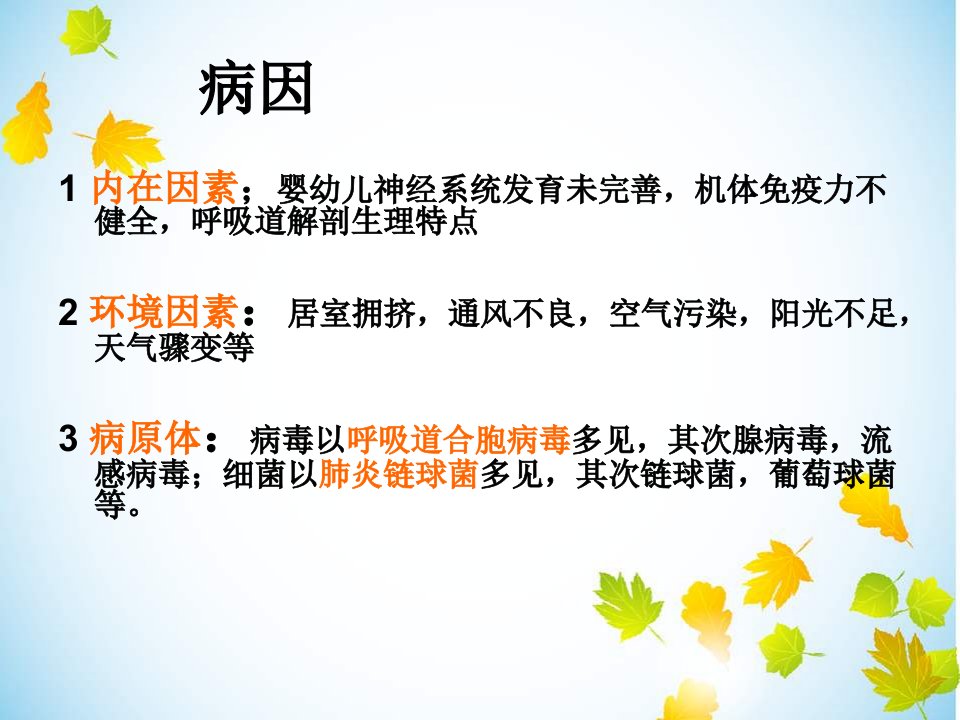 病因

1 内在因素；婴幼儿神经系统发育未完善，机体免疫力不健全，呼吸道解剖生理特点

2 环境因素： 居室拥挤，通风不良，空气污染，阳光不足，天气骤变等

3 病原体： 病毒以呼吸道合胞病毒多见，其次腺病毒，流感病毒；细菌以肺炎链球菌多见，其次链球菌，葡萄球菌等。